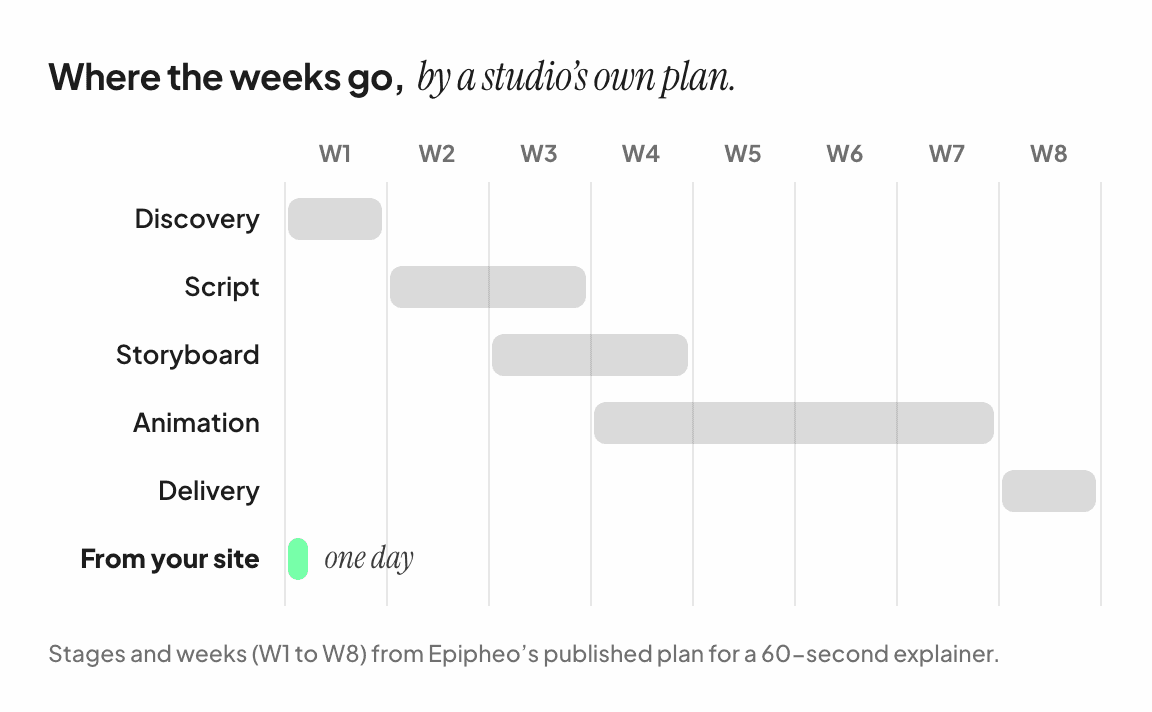 Where the weeks go, by a studio's own plan.

W1 W2 W3 W4 W5 W6 W7 W8

Discovery

Script

Storyboard

Animation

Delivery

From your site

one day

Stages and weeks (W1 to W8) from Epipheo's published plan for a 60-second explainer.